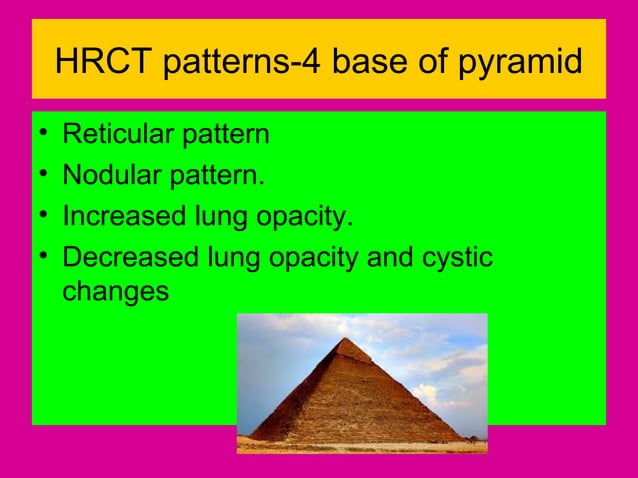 HRCT patterns-4 base of pyramid

• Reticular pattern
• Nodular pattern.
• Increased lung opacity.
• Decreased lung opacity and cystic changes